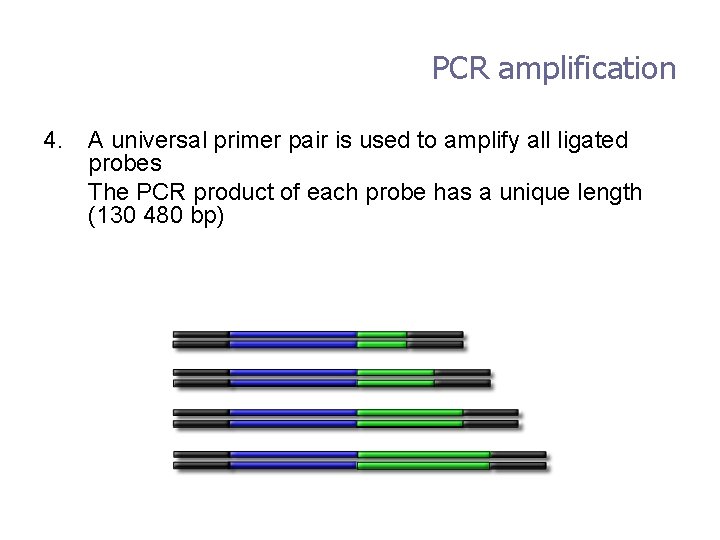 PCR amplification

4. A universal primer pair is used to amplify all ligated probes

The PCR product of each probe has a unique length (130 480 bp)